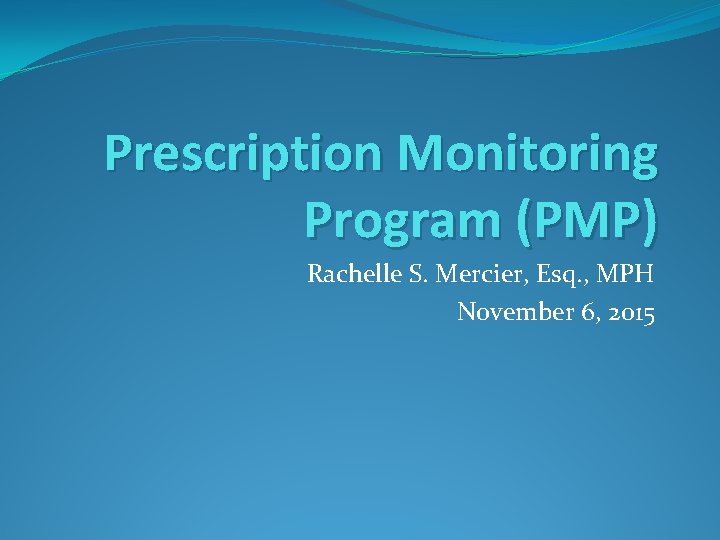 Prescription Monitoring Program (PMP)

Rachelle S. Mercier, Esq., MPH
November 6, 2015